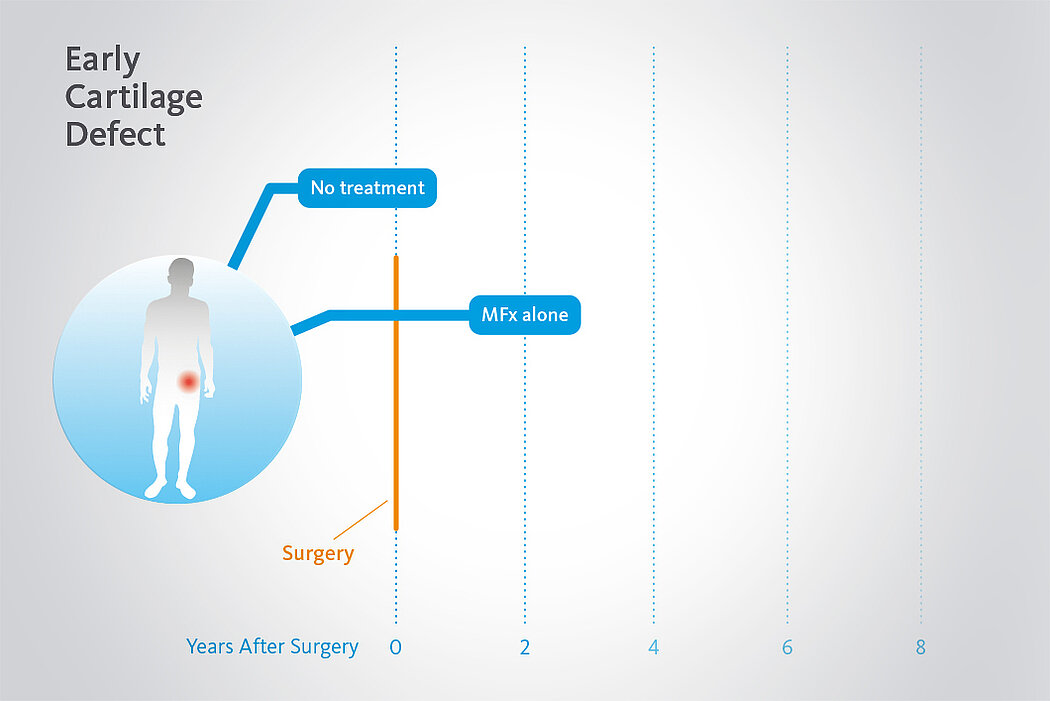 Early Cartilage Defect

No treatment

MFx alone

Surgery

Years After Surgery 0 2 4 6 8